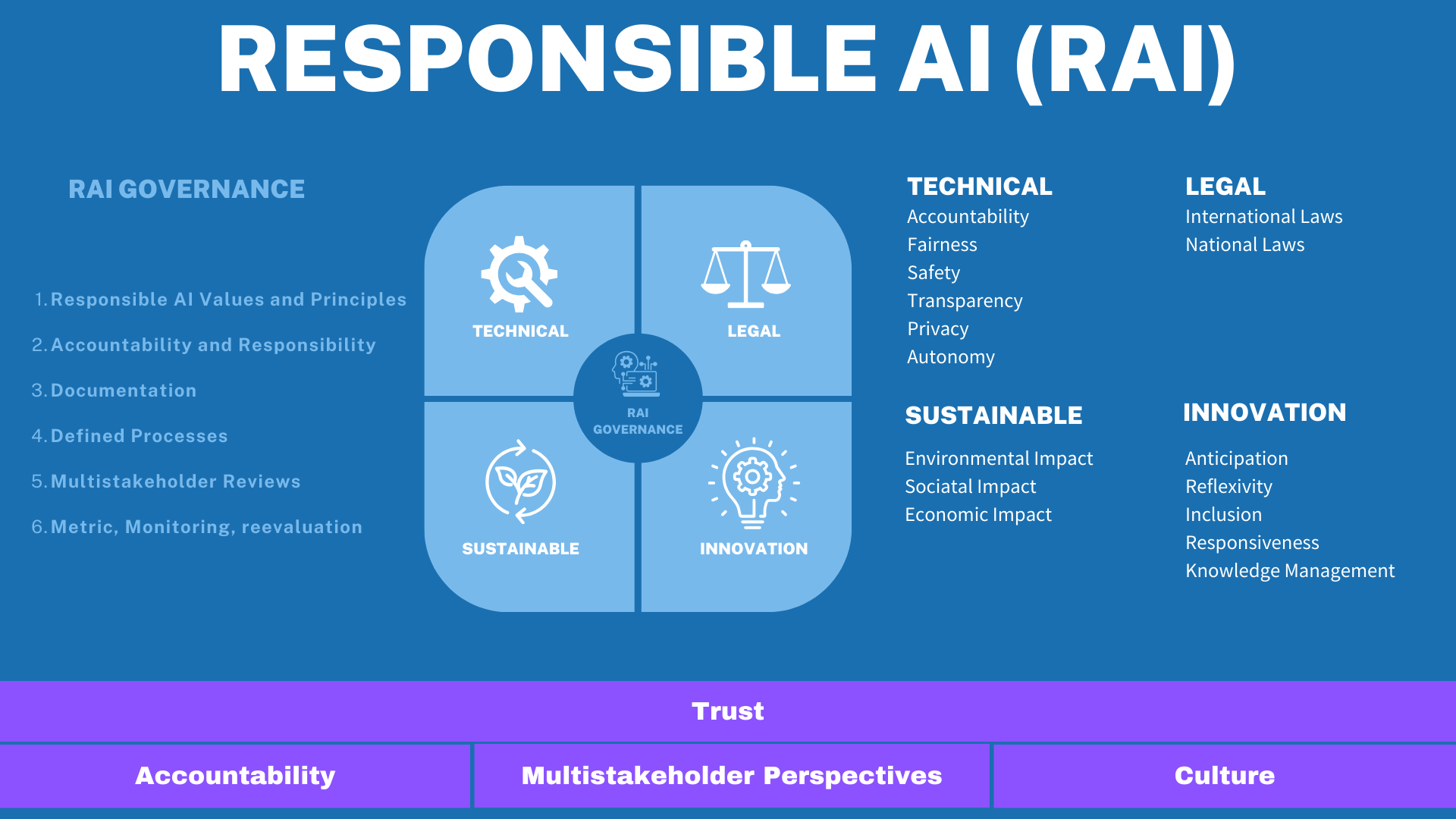 RESPONSIBLE AI (RAI)

RAI GOVERNANCE

1. Responsible AI Values and Principles
2. Accountability and Responsibility
3. Documentation
4. Defined Processes
5. Multistakeholder Reviews
6. Metric, Monitoring, reevaluation

TECHNICAL

LEGAL

RAI GOVERNANCE

SUSTAINABLE

INNOVATION

TECHNICAL
Accountability
Fairness
Safety
Transparency
Privacy
Autonomy

LEGAL
International Laws
National Laws

SUSTAINABLE
Environmental Impact
Sociatal Impact
Economic Impact

INNOVATION
Anticipation
Reflexivity
Inclusion
Responsiveness
Knowledge Management

Trust

Accountability

Multistakeholder Perspectives

Culture